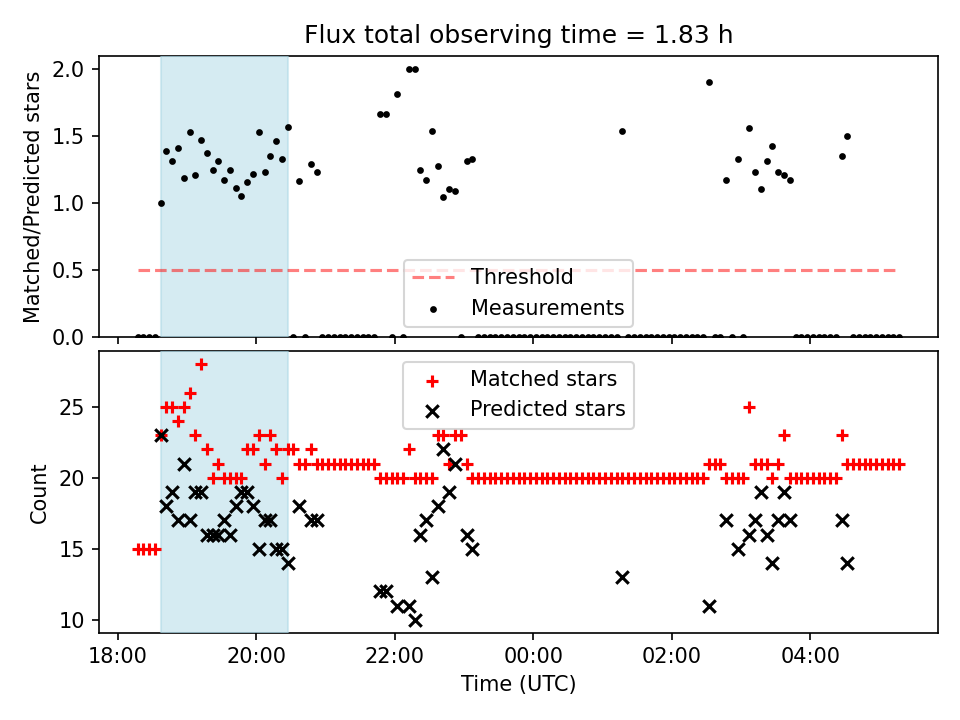 Flux total observing time = 1.83 h

Matched/Predicted stars

2.0
1.5
1.0
0.5
0.0

Threshold
Measurements

Count

25
20
15
10

Matched stars
Predicted stars

18:00
20:00
22:00
00:00
02:00
04:00

Time (UTC)